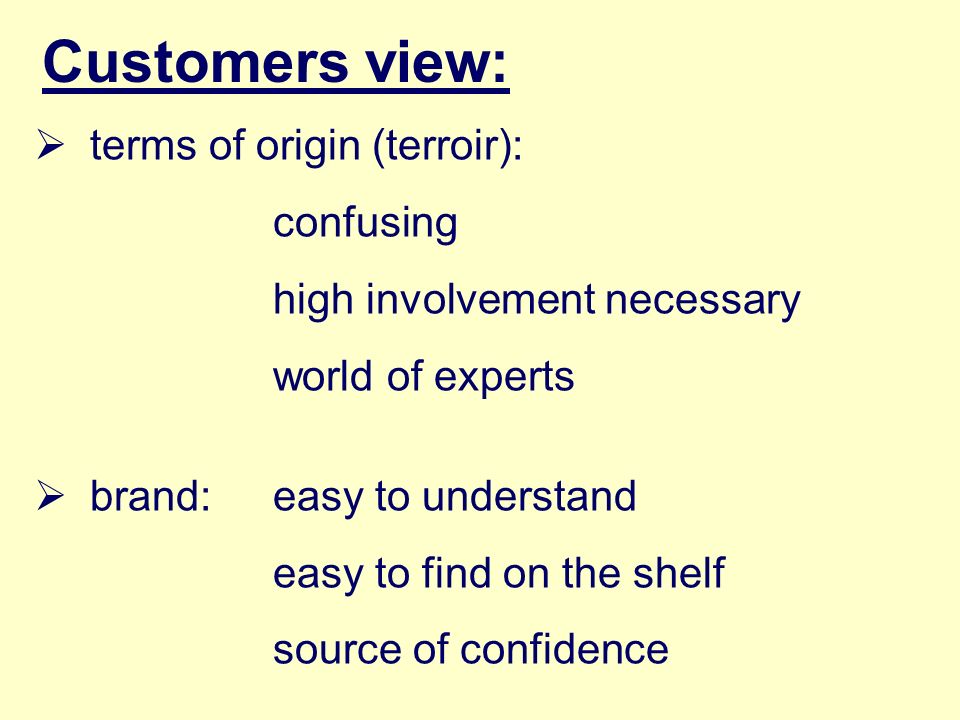 Customers view:

➢ terms of origin (terroir):

confusing

high involvement necessary

world of experts

➢ brand: easy to understand

easy to find on the shelf

source of confidence